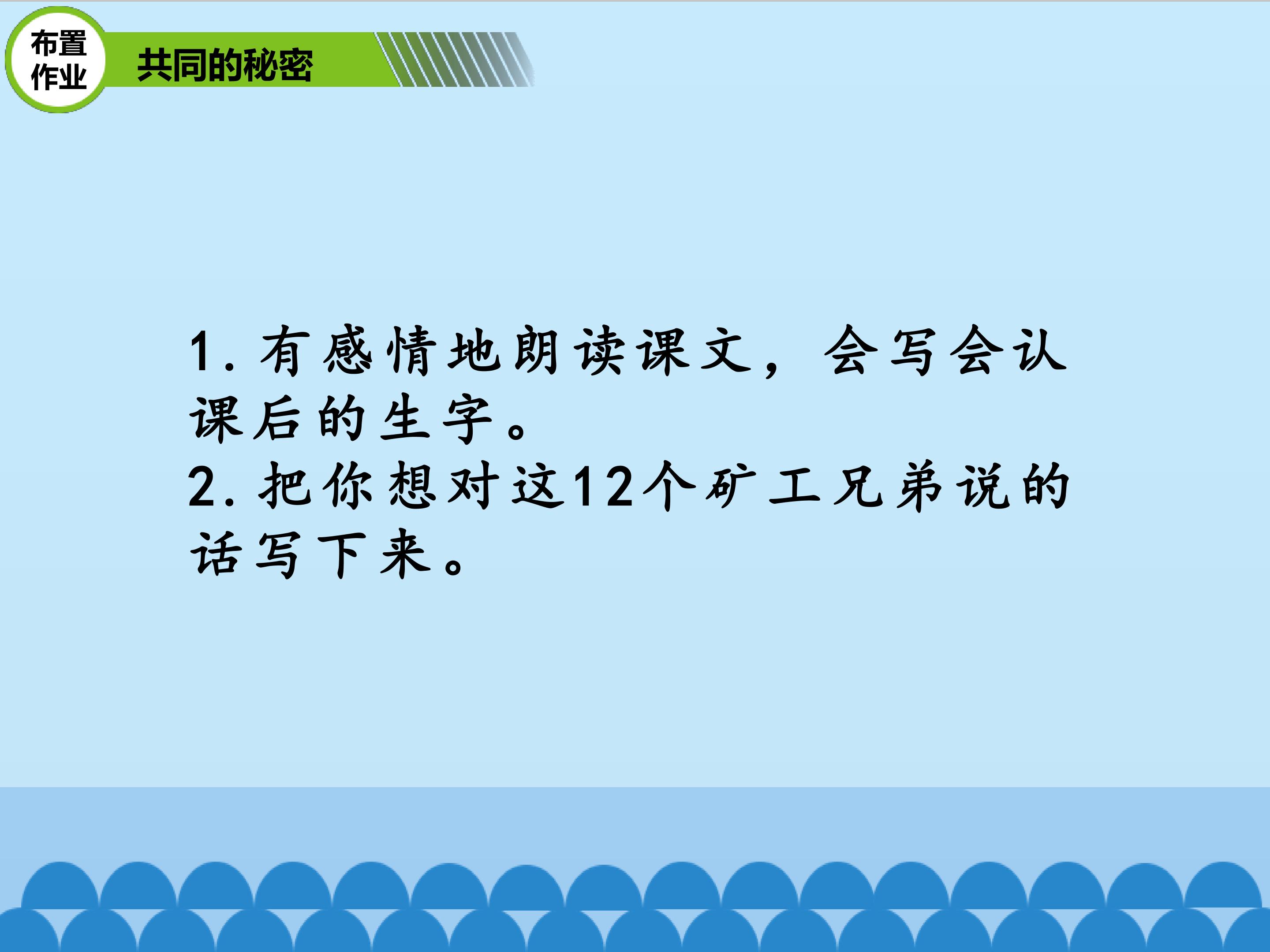 布置作业

共同的秘密

1. 有感情地朗读课文，会写会认课后的生字。

2. 把你想对这12个矿工兄弟说的话写下来。